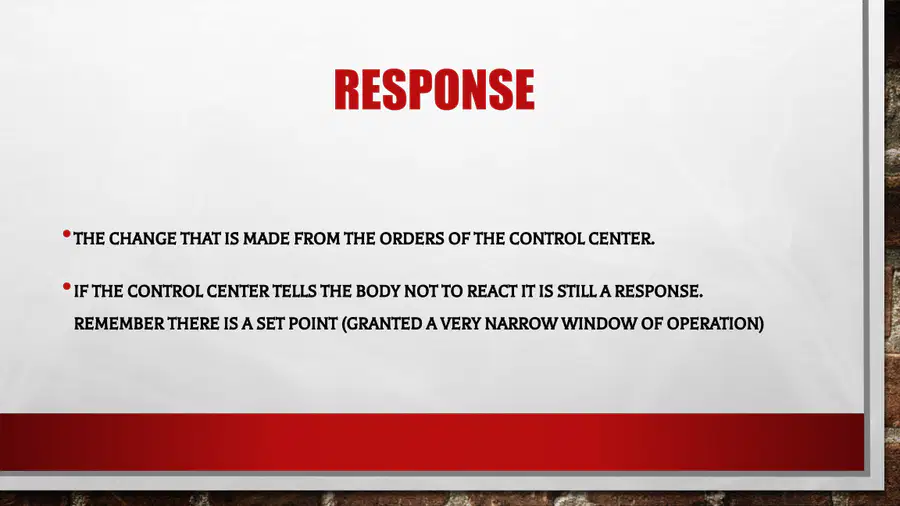 RESPONSE

• THE CHANGE THAT IS MADE FROM THE ORDERS OF THE CONTROL CENTER.

• IF THE CONTROL CENTER TELLS THE BODY NOT TO REACT IT IS STILL A RESPONSE. REMEMBER THERE IS A SET POINT (GRANTED A VERY NARROW WINDOW OF OPERATION)